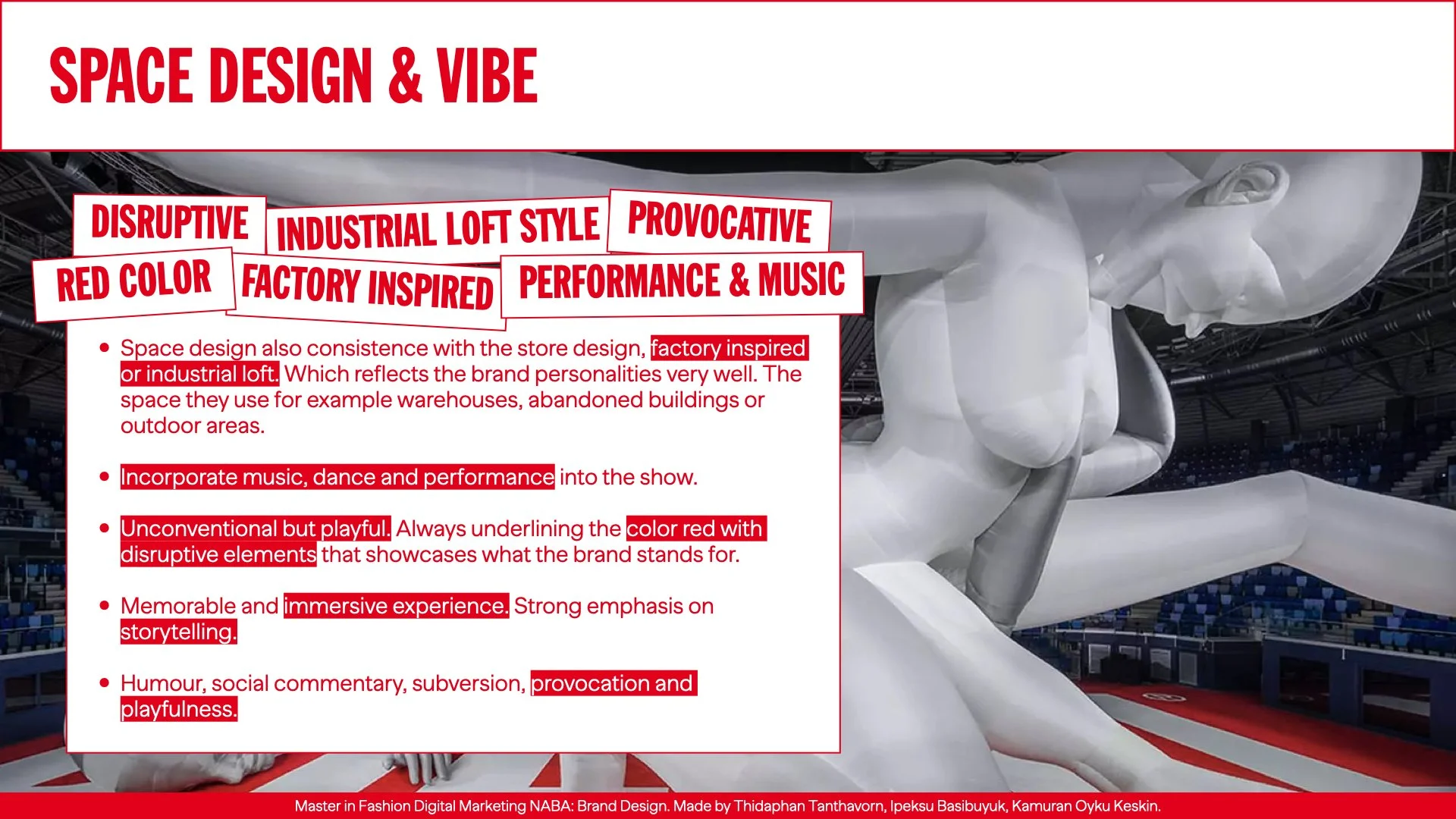 SPACE DESIGN & VIBE

DISRUPTIVE INDUSTRIAL LOFT STYLE PROVOCATIVE
RED COLOR FACTORY INSPIRED PERFORMANCE & MUSIC

• Space design also consistence with the store design, factory inspired or industrial loft. Which reflects the brand personalities very well. The space they use for example warehouses, abandoned buildings or outdoor areas.

• Incorporate music, dance and performance into the show.

• Unconventional but playful. Always underlining the color red with disruptive elements that showcases what the brand stands for.

• Memorable and immersive experience. Strong emphasis on storytelling.

• Humour, social commentary, subversion, provocation and playfulness.

Master in Fashion Digital Marketing NABA: Brand Design. Made by Thidaphan Tanthavorn, Ipeksu Basibuyuk, Kamuran Oyku Keskin.